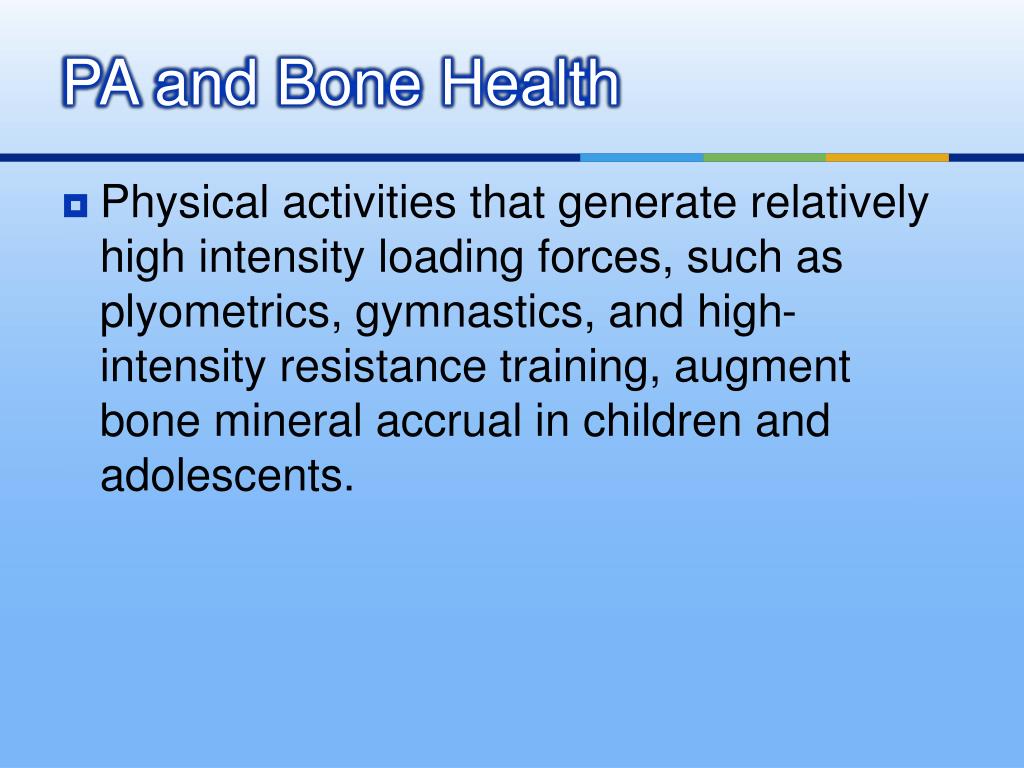 PA and Bone Health

Physical activities that generate relatively high intensity loading forces, such as plyometrics, gymnastics, and high-intensity resistance training, augment bone mineral accrual in children and adolescents.